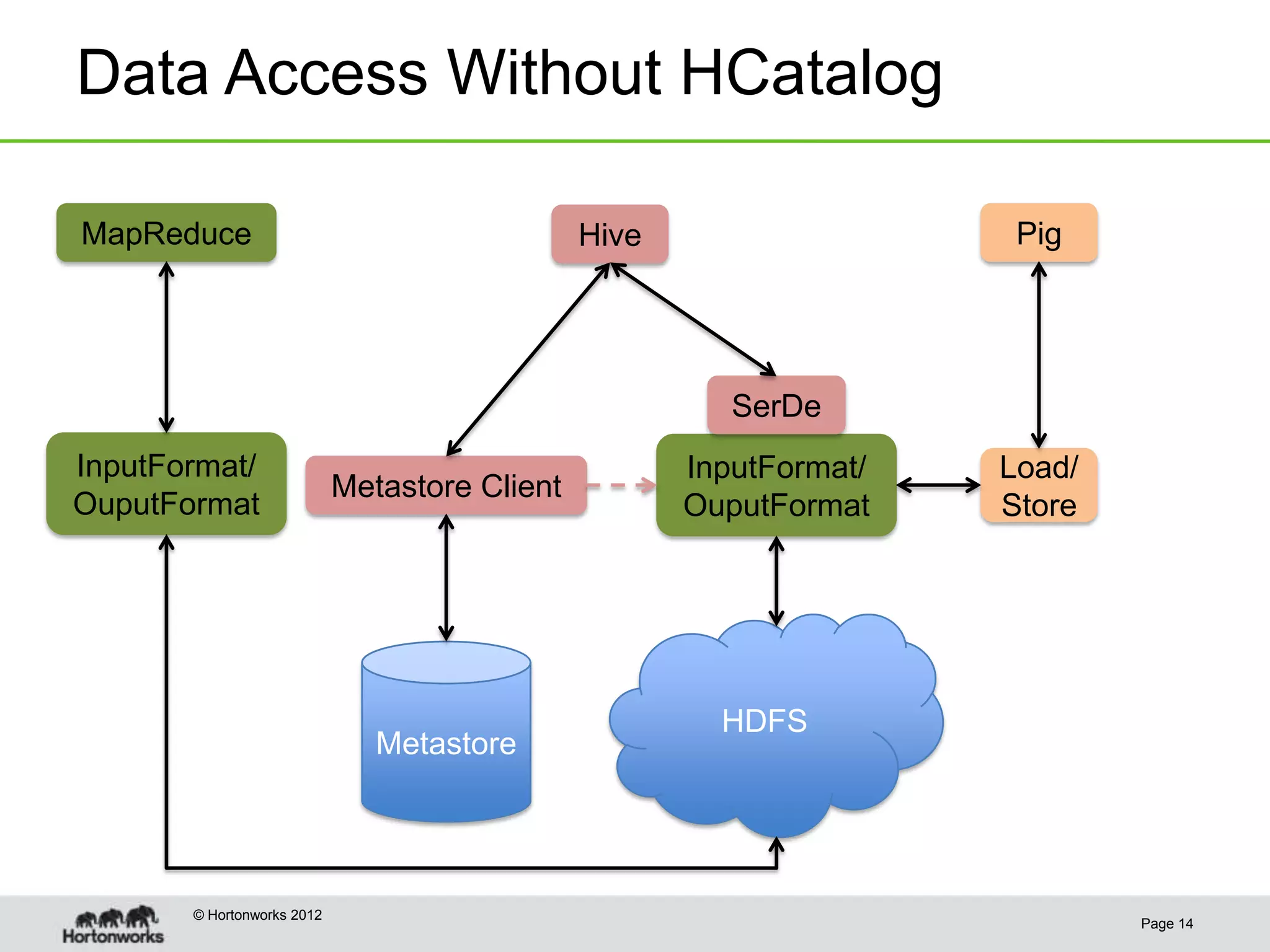 Data Access Without HCatalog

MapReduce

Hive

Pig

SerDe

InputFormat/ OuputFormat

Metastore Client

InputFormat/ OuputFormat

Load/ Store

Metastore

HDFS

Hortonworks

© Hortonworks 2012

Page 14